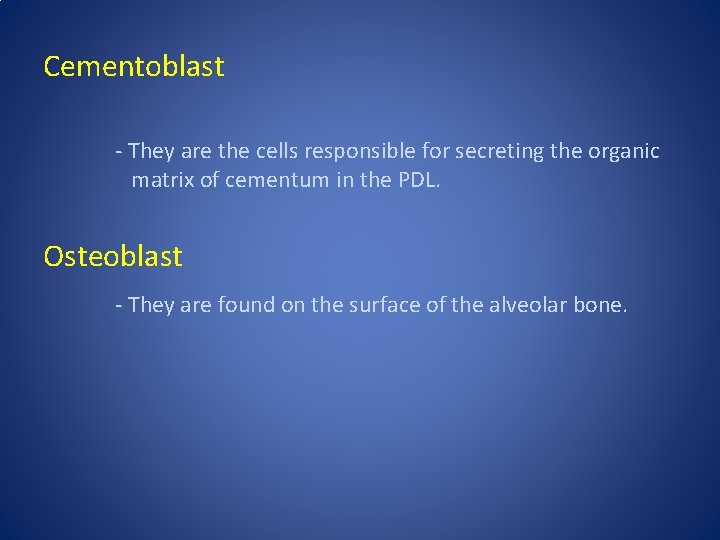 Cementoblast

- They are the cells responsible for secreting the organic matrix of cementum in the PDL.

Osteoblast

- They are found on the surface of the alveolar bone.